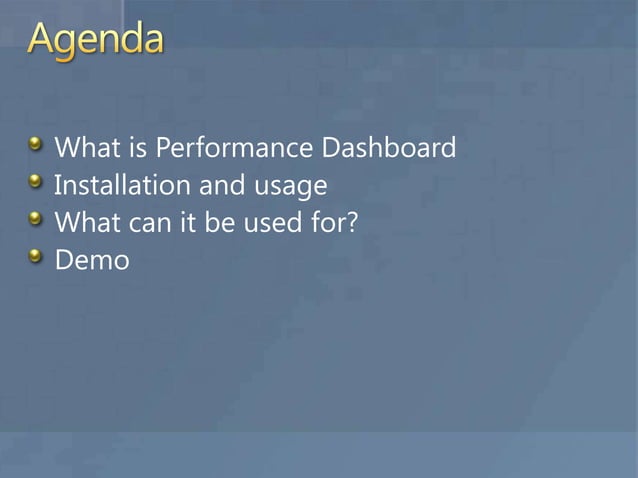 Agenda

- What is Performance Dashboard
- Installation and usage
- What can it be used for?
- Demo